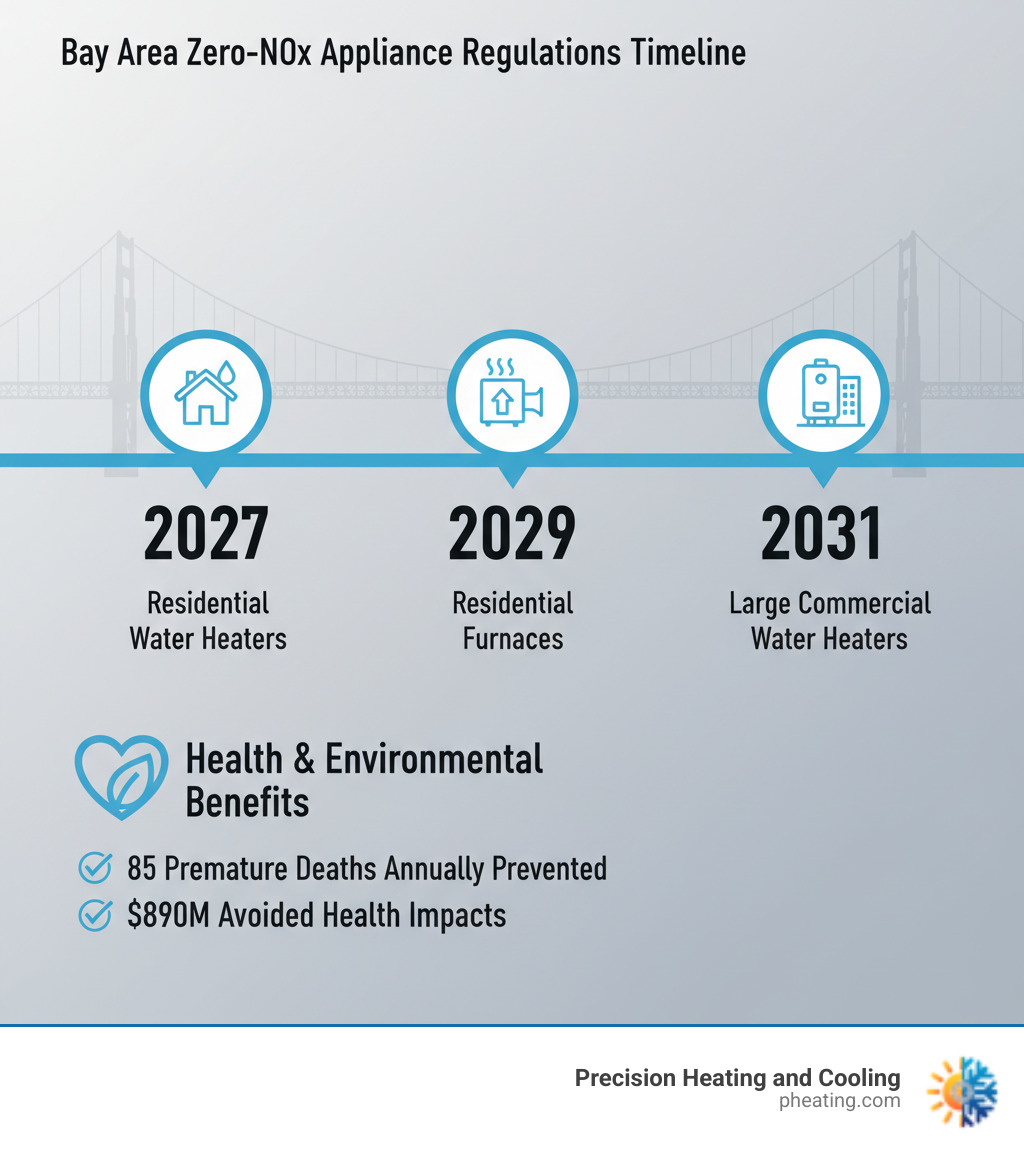 Bay Area Zero-NOx Appliance Regulations Timeline

2027
Residential Water Heaters

2029
Residential Furnaces

2031
Large Commercial Water Heaters

Health & Environmental Benefits

85 Premature Deaths Annually Prevented

$890M Avoided Health Impacts

Precision Heating and Cooling
pheating.com